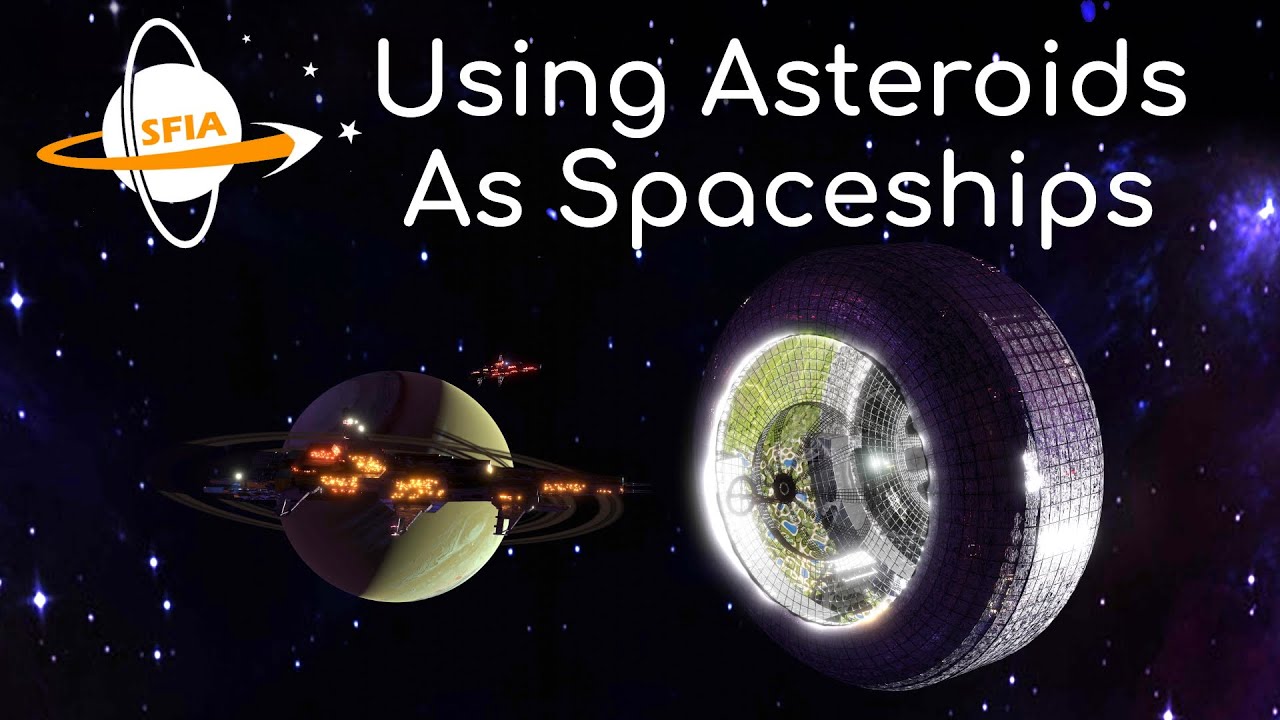 SFIA

Using Asteroids As Spaceships